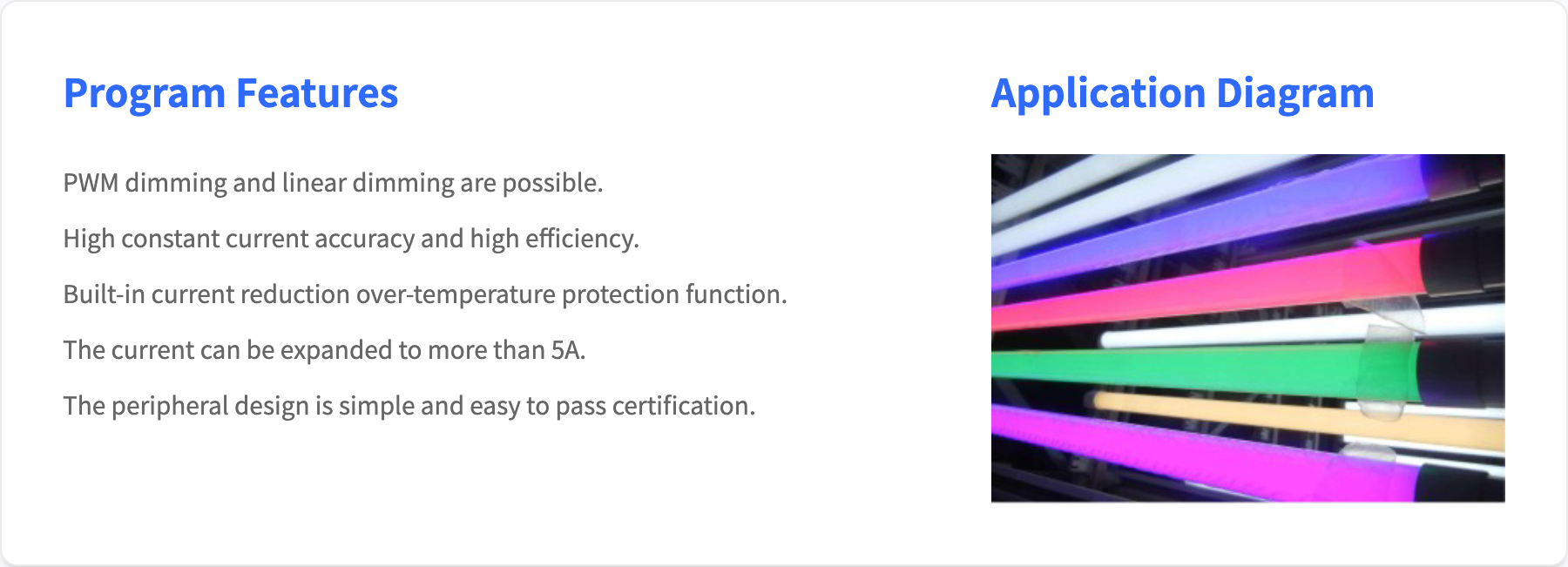 Program Features

PWM dimming and linear dimming are possible.

High constant current accuracy and high efficiency.

Built-in current reduction over-temperature protection function.

The current can be expanded to more than 5A.

The peripheral design is simple and easy to pass certification.

Application Diagram